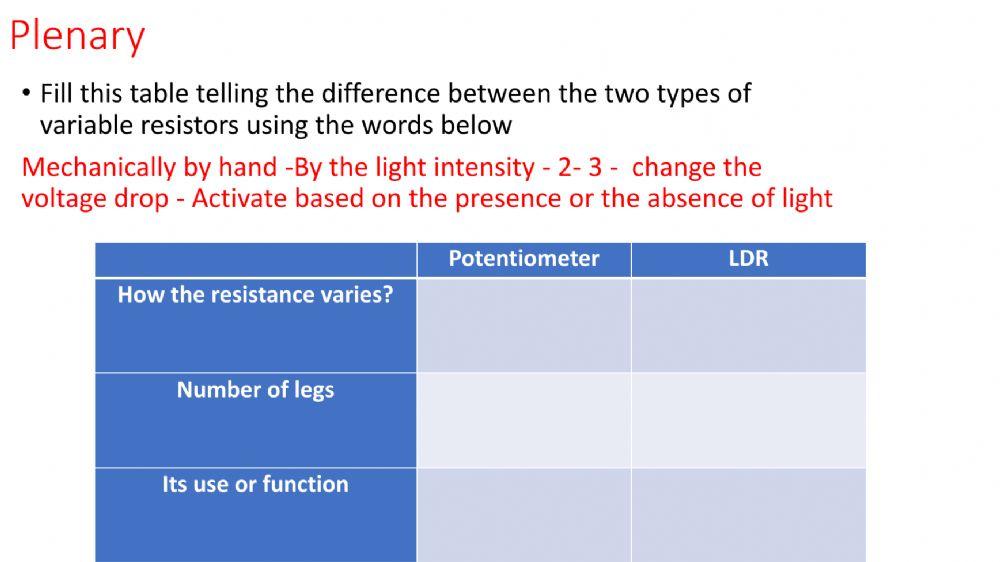 Plenary

• Fill this table telling the difference between the two types of variable resistors using the words below

Mechanically by hand -By the light intensity - 2- 3 - change the voltage drop - Activate based on the presence or the absence of light

| | Potentiometer | LDR |
|---|---|---|
| How the resistance varies? | | |
| Number of legs | | |
| Its use or function | | |